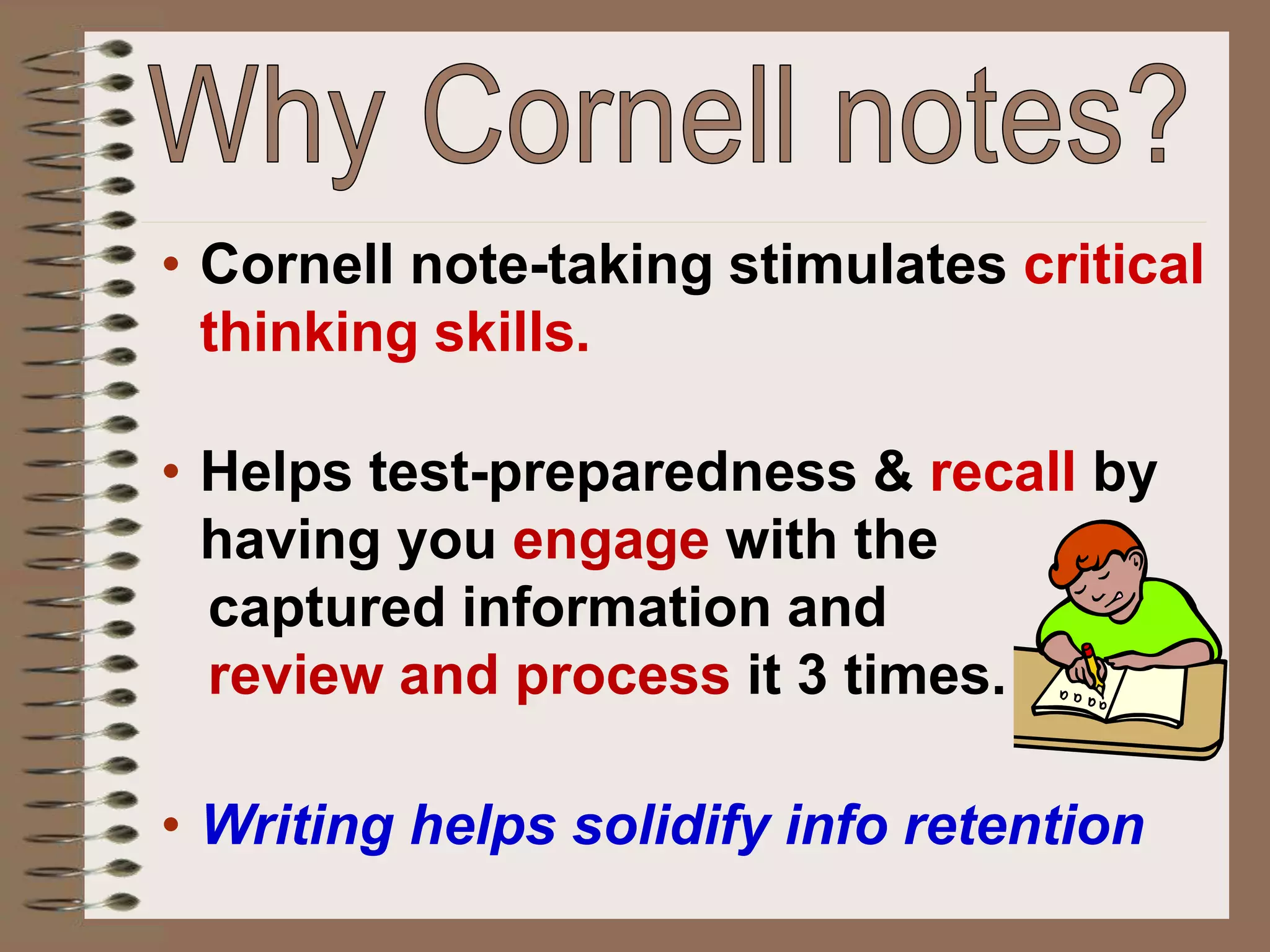 Why Cornell notes?

• Cornell note-taking stimulates critical thinking skills.

• Helps test-preparedness & recall by having you engage with the captured information and review and process it 3 times.

• Writing helps solidify info retention